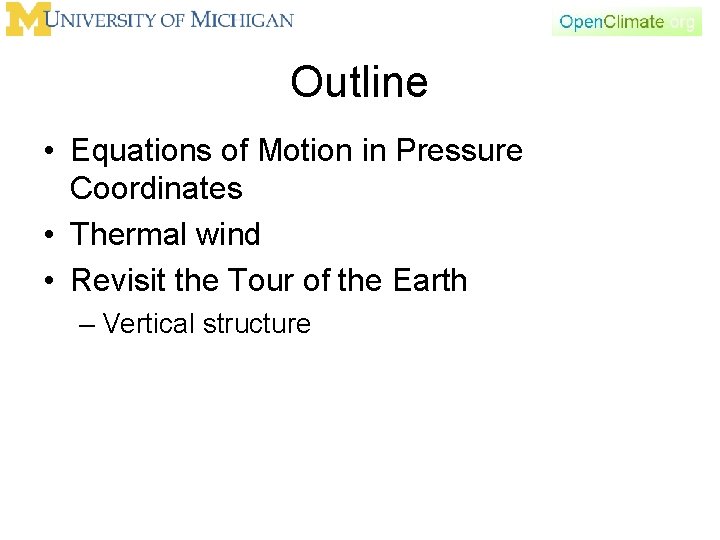 UNIVERSITY OF MICHIGAN

OpenClimate.org

Outline

• Equations of Motion in Pressure Coordinates
• Thermal wind
• Revisit the Tour of the Earth
– Vertical structure